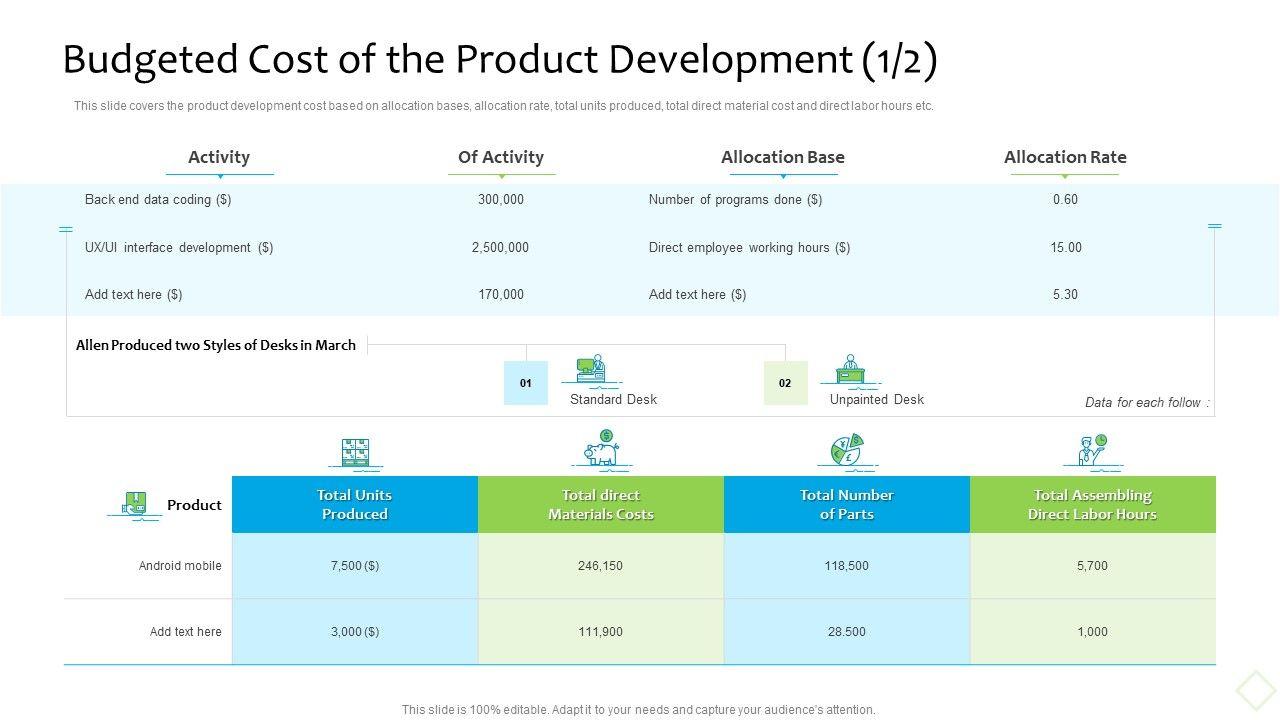 Budgeted Cost of the Product Development (1/2)

This slide covers the product development cost based on allocation bases, allocation rate, total units produced, total direct material cost and direct labor hours etc.

| Activity | Of Activity | Allocation Base | Allocation Rate |
|---|---|---|---|
| Back end data coding ($) | 300,000 | Number of programs done ($) | 0.60 |
| UX/UI interface development ($) | 2,500,000 | Direct employee working hours ($) | 15.00 |
| Add text here ($) | 170,000 | Add text here ($) | 5.30 |

Allen Produced two Styles of Desks in March

01 Standard Desk

02 Unpainted Desk

Data for each follow :

| Product | Total Units Produced | Total direct Materials Costs | Total Number of Parts | Total Assembling Direct Labor Hours |
|---|---|---|---|---|
| Android mobile | 7,500 ($) | 246,150 | 118,500 | 5,700 |
| Add text here | 3,000 ($) | 111,900 | 28.500 | 1,000 |

This slide is 100% editable. Adapt it to your needs and capture your audience's attention.